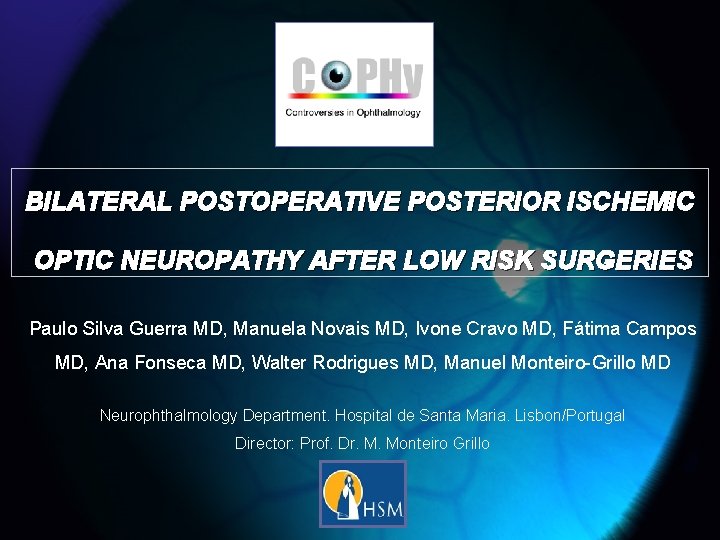 COPHy
Controversies in Ophthalmology

BILATERAL POSTOPERATIVE POSTERIOR ISCHEMIC OPTIC NEUROPATHY AFTER LOW RISK SURGERIES

Paulo Silva Guerra MD, Manuela Novais MD, Ivone Cravo MD, Fátima Campos MD, Ana Fonseca MD, Walter Rodrigues MD, Manuel Monteiro-Grillo MD

Neurophthalmology Department. Hospital de Santa Maria. Lisbon/Portugal
Director: Prof. Dr. M. Monteiro Grillo

HSM